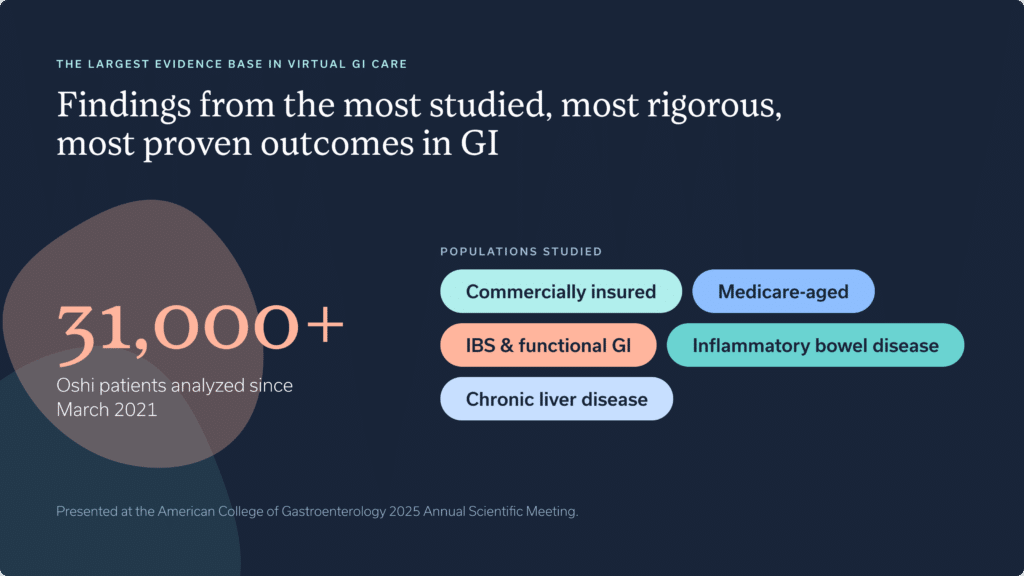 THE LARGEST EVIDENCE BASE IN VIRTUAL GI CARE

Findings from the most studied, most rigorous, most proven outcomes in GI

31,000+
Oshi patients analyzed since March 2021

POPULATIONS STUDIED

Commercially insured
Medicare-aged
IBS & functional GI
Inflammatory bowel disease
Chronic liver disease

Presented at the American College of Gastroenterology 2025 Annual Scientific Meeting.